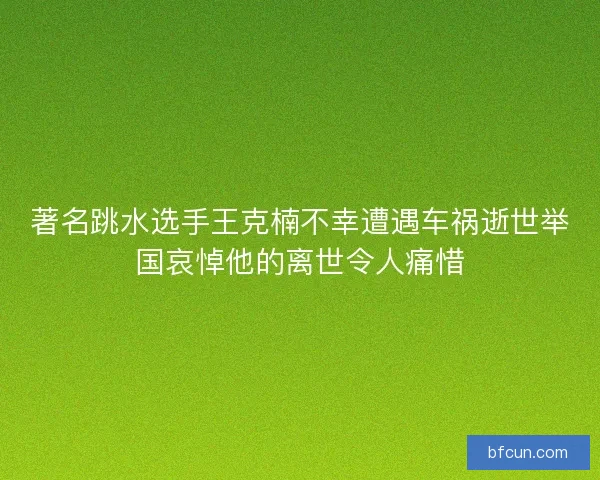 著名跳水选手王克楠不幸遭遇车祸逝世举国哀悼他的离世令人痛惜

bfcun.com